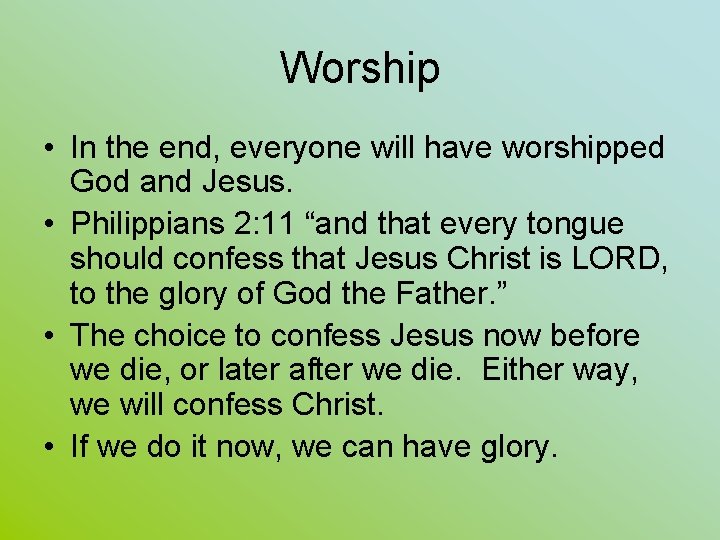 Worship

• In the end, everyone will have worshipped God and Jesus.
• Philippians 2:11 “and that every tongue should confess that Jesus Christ is LORD, to the glory of God the Father.”
• The choice to confess Jesus now before we die, or later after we die. Either way, we will confess Christ.
• If we do it now, we can have glory.